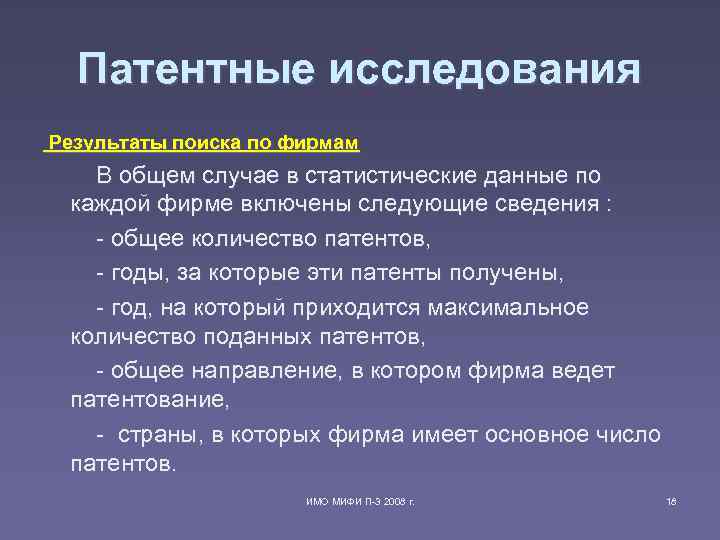 Патентные исследования

Результаты поиска по фирмам

В общем случае в статистические данные по каждой фирме включены следующие сведения :

- общее количество патентов,

- годы, за которые эти патенты получены,

- год, на который приходится максимальное количество поданных патентов,

- общее направление, в котором фирма ведет патентование,

- страны, в которых фирма имеет основное число патентов.

ИМО МИФИ П-3 2008 г.

16